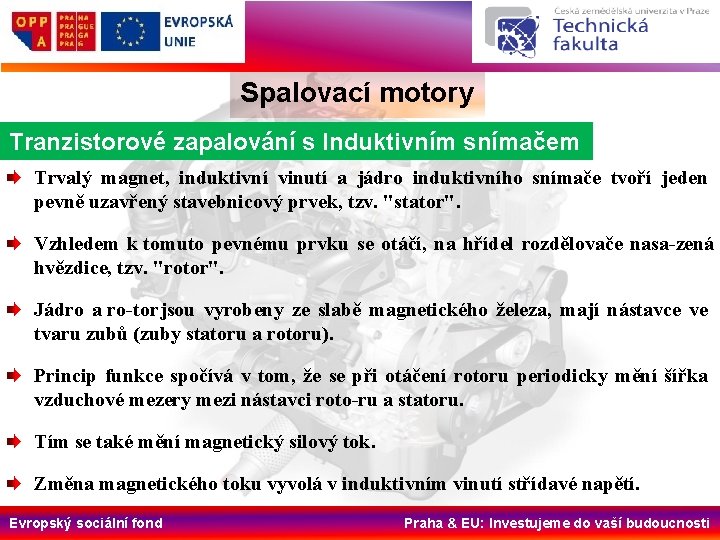 OPP A PRAHA PRAGUE PRAGA PRAG

EVROPSKÁ UNIE

Česká zemědělská univerzita v Praze
Technická fakulta

Spalovací motory

Tranzistorové zapalování s Induktivním snímačem

Trvalý magnet, induktivní vinutí a jádro induktivního snímače tvoří jeden pevně uzavřený stavebnicový prvek, tzv. "stator".

Vzhledem k tomuto pevnému prvku se otáčí, na hřídel rozdělovače nasa-zená hvězdice, tzv. "rotor".

Jádro a ro-torjsou vyrobeny ze slabě magnetického železa, mají nástavce ve tvaru zubů (zuby statoru a rotoru).

Princip funkce spočívá v tom, že se při otáčení rotoru periodicky mění šířka vzduchové mezery mezi nástavci roto-ru a statoru.

Tím se také mění magnetický silový tok.

Změna magnetického toku vyvolá v induktivním vinutí střídavé napětí.

Evropský sociální fond

Praha & EU: Investujeme do vaší budoucnosti